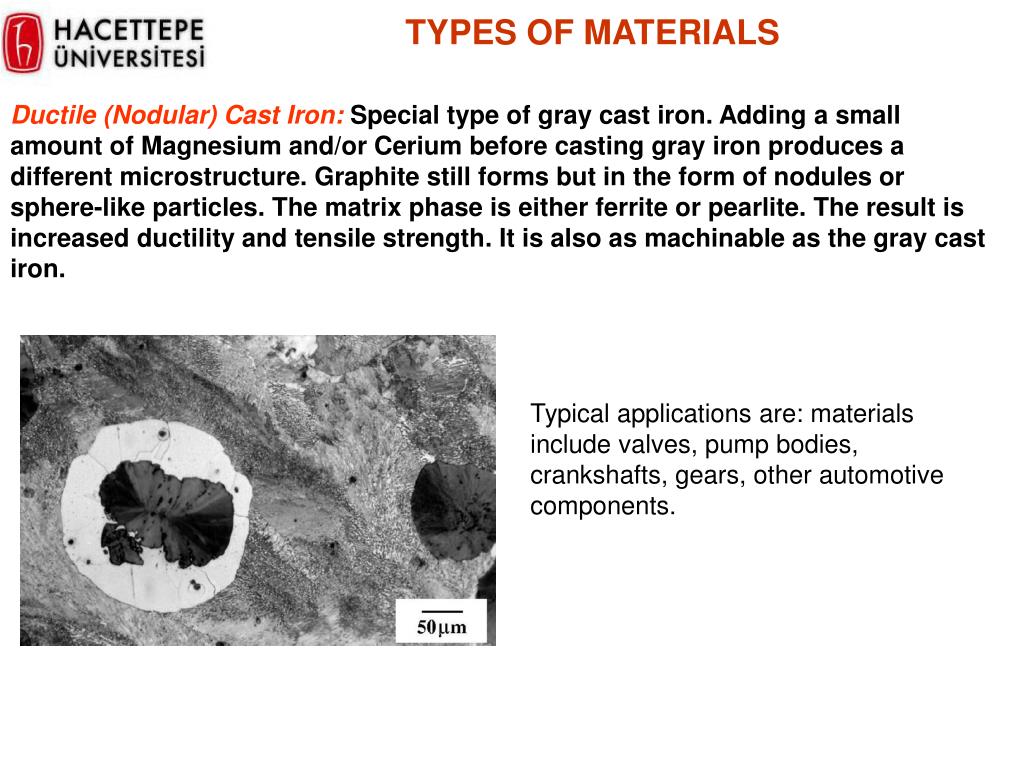 HACETTEPE ÜNİVERSİTESİ

TYPES OF MATERIALS

Ductile (Nodular) Cast Iron: Special type of gray cast iron. Adding a small amount of Magnesium and/or Cerium before casting gray iron produces a different microstructure. Graphite still forms but in the form of nodules or sphere-like particles. The matrix phase is either ferrite or pearlite. The result is increased ductility and tensile strength. It is also as machinable as the gray cast iron.

50μm

Typical applications are: materials include valves, pump bodies, crankshafts, gears, other automotive components.